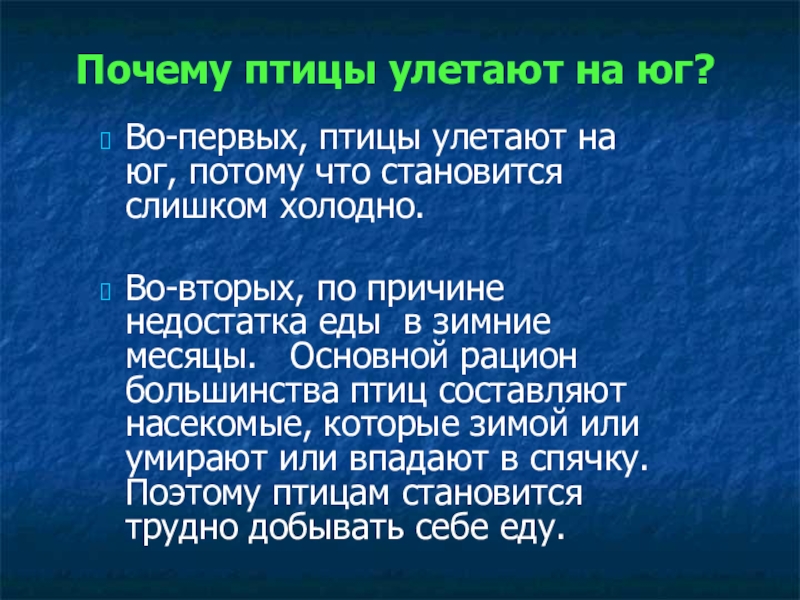 Почему птицы улетают на юг?

Во-первых, птицы улетают на юг, потому что становится слишком холодно.

Во-вторых, по причине недостатка еды в зимние месяцы. Основной рацион большинства птиц составляют насекомые, которые зимой или умирают или впадают в спячку. Поэтому птицам становится трудно добывать себе еду.